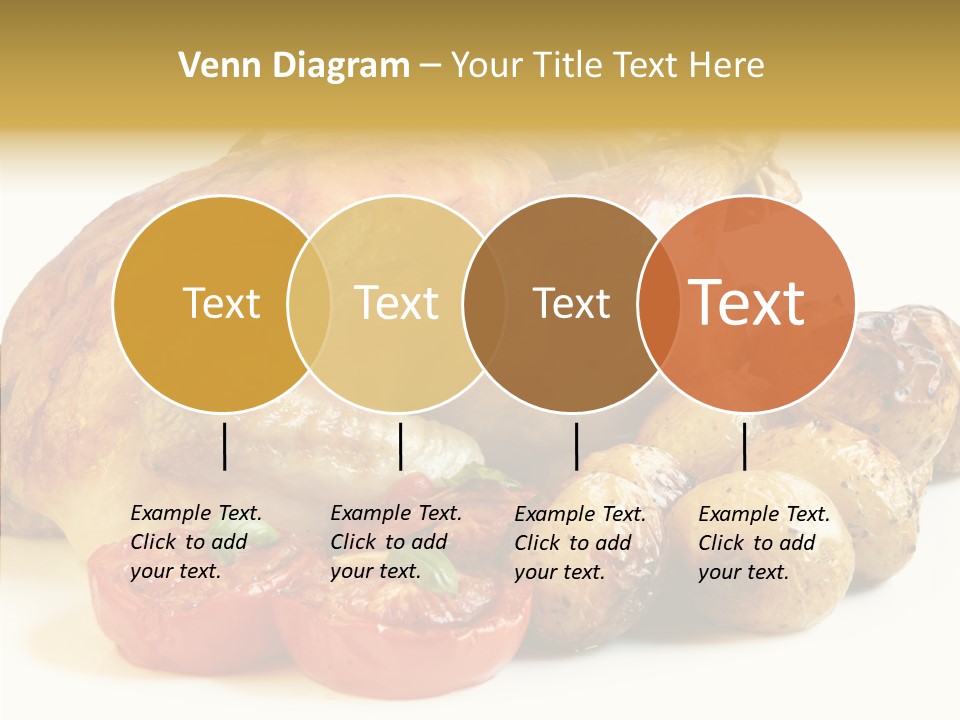 Venn Diagram – Your Title Text Here

Text

Text

Text

Text

Example Text. Click to add your text.

Example Text. Click to add your text.

Example Text. Click to add your text.

Example Text. Click to add your text.